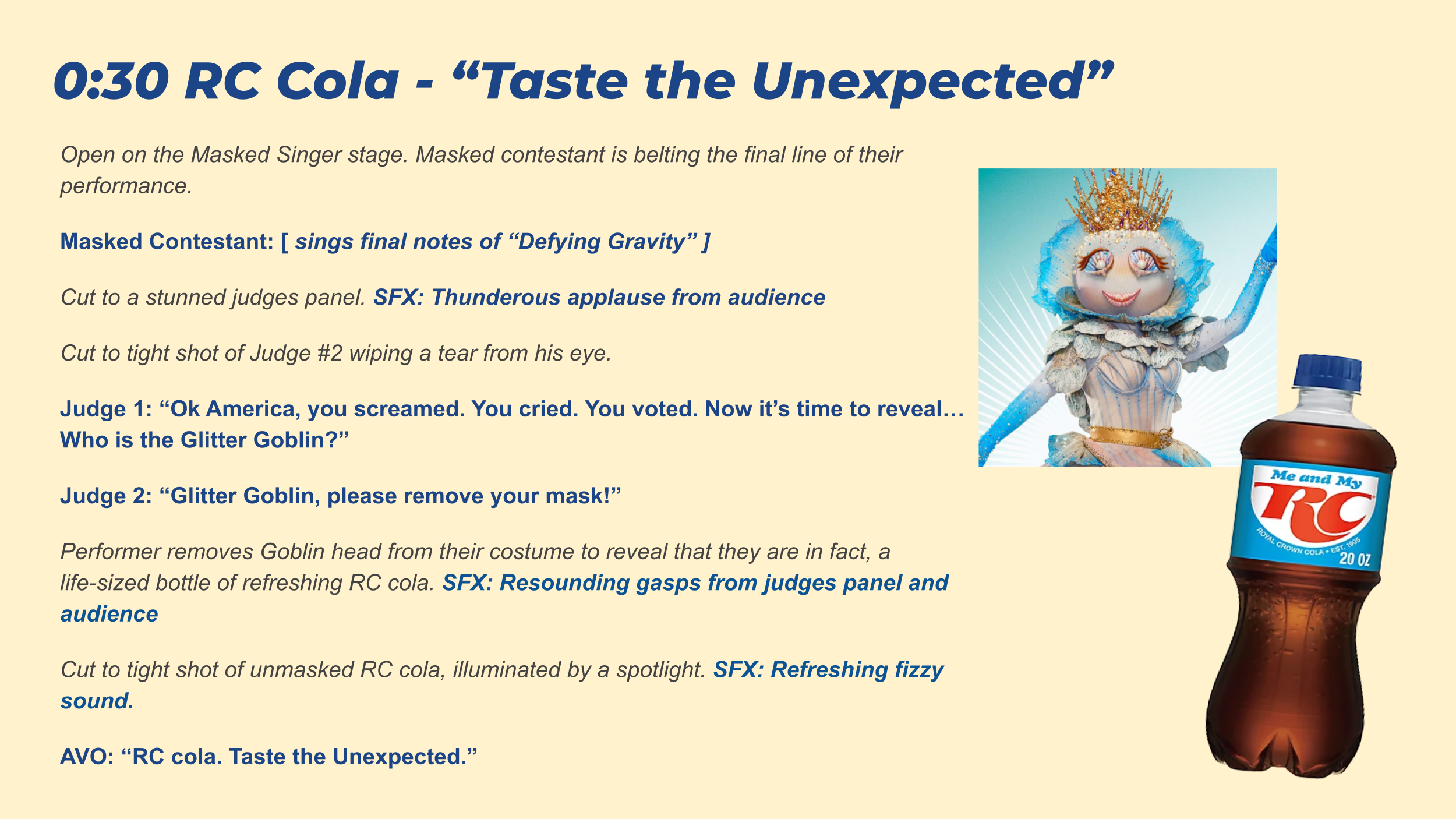 0:30 RC Cola - “Taste the Unexpected”

Open on the Masked Singer stage. Masked contestant is belting the final line of their performance.

Masked Contestant: [ sings final notes of “Defying Gravity” ]

Cut to a stunned judges panel. SFX: Thunderous applause from audience

Cut to tight shot of Judge #2 wiping a tear from his eye.

Judge 1: “Ok America, you screamed. You cried. You voted. Now it’s time to reveal… Who is the Glitter Goblin?”

Judge 2: “Glitter Goblin, please remove your mask!”

Performer removes Goblin head from their costume to reveal that they are in fact, a life-sized bottle of refreshing RC cola. SFX: Resounding gasps from judges panel and audience

Cut to tight shot of unmasked RC cola, illuminated by a spotlight. SFX: Refreshing fizzy sound.

AVO: “RC cola. Taste the Unexpected.”

Me and My RC ROYAL CROWN COLA • EST. 1905 20 OZ